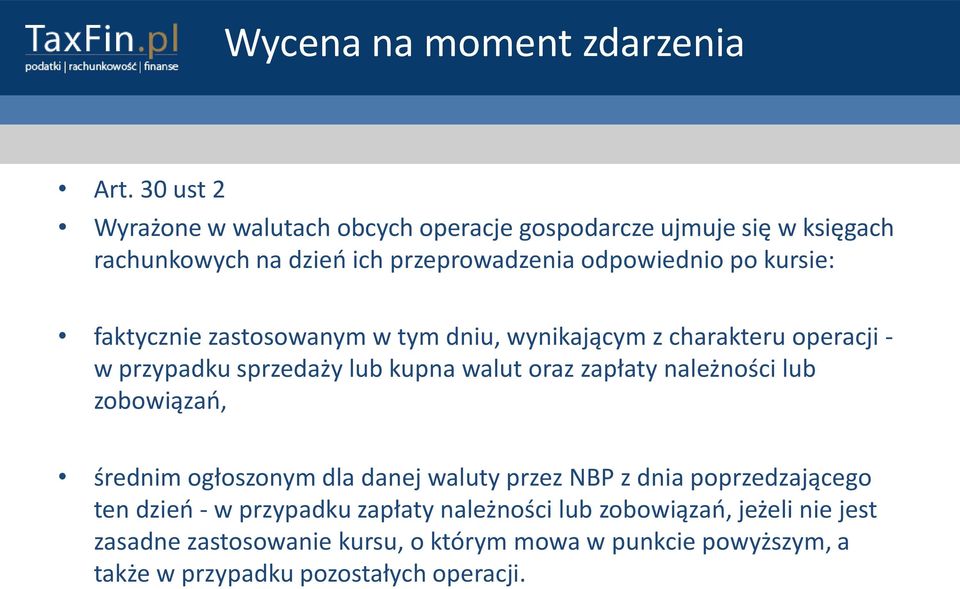 TaxFin.pl
podatki | rachunkowość | finanse

Wycena na moment zdarzenia

• Art. 30 ust 2
• Wyrażone w walutach obcych operacje gospodarcze ujmuje się w księgach rachunkowych na dzień ich przeprowadzenia odpowiednio po kursie:

• faktycznie zastosowanym w tym dniu, wynikającym z charakteru operacji - w przypadku sprzedaży lub kupna walut oraz zapłaty należności lub zobowiązań,

• średnim ogłoszonym dla danej waluty przez NBP z dnia poprzedzającego ten dzień - w przypadku zapłaty należności lub zobowiązań, jeżeli nie jest zasadne zastosowanie kursu, o którym mowa w punkcie powyższym, a także w przypadku pozostałych operacji.